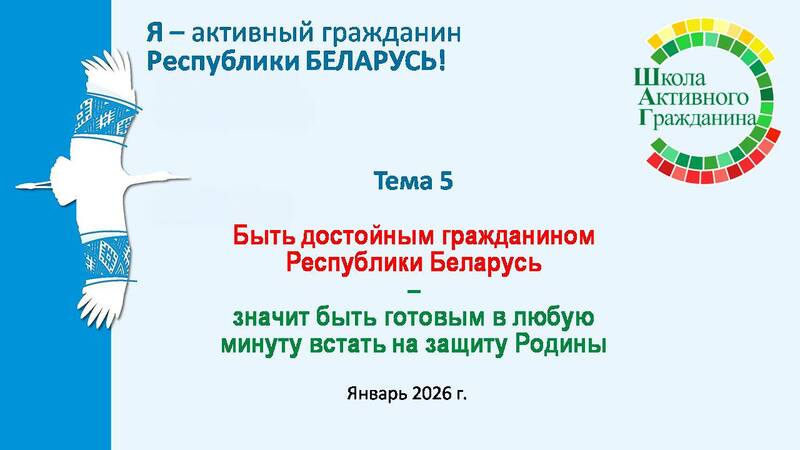 Я – активный гражданин
Республики БЕЛАРУСЬ!

Школа
Активного
Гражданина

Тема 5

Быть достойным гражданином Республики Беларусь
–
значит быть готовым в любую минуту встать на защиту Родины

Январь 2026 г.